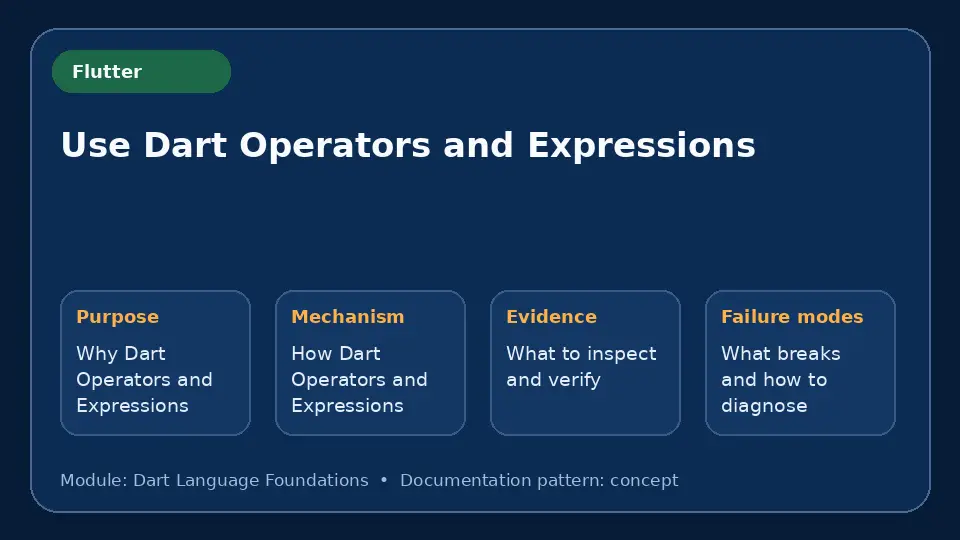 Flutter

Use Dart Operators and Expressions

Purpose

Why Dart Operators and Expressions

Mechanism

How Dart Operators and Expressions

Evidence

What to inspect and verify

Failure modes

What breaks and how to diagnose

Module: Dart Language Foundations • Documentation pattern: concept